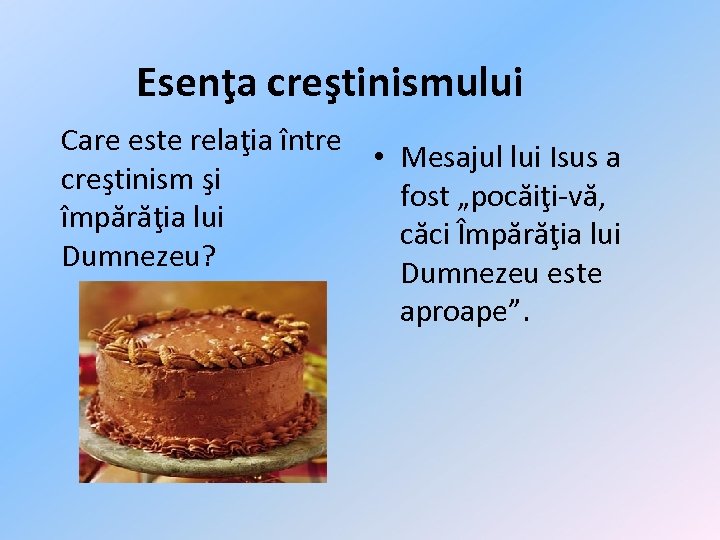 Esenţa creştinismului

Care este relaţia între creştinism şi împărăţia lui Dumnezeu?

• Mesajul lui Isus a fost „pocăiţi-vă, căci Împărăţia lui Dumnezeu este aproape”.